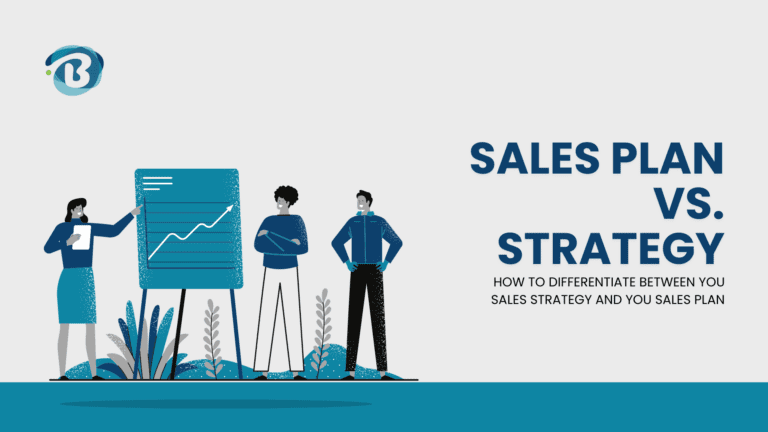 B

SALES PLAN VS. STRATEGY

HOW TO DIFFERENTIATE BETWEEN YOU SALES STRATEGY AND YOU SALES PLAN